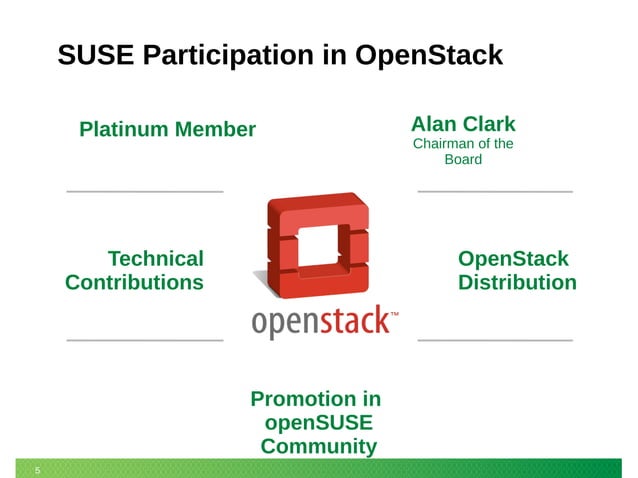 SUSE Participation in OpenStack

Platinum Member

Alan Clark
Chairman of the Board

Technical Contributions

openstack™

OpenStack Distribution

Promotion in openSUSE Community

5